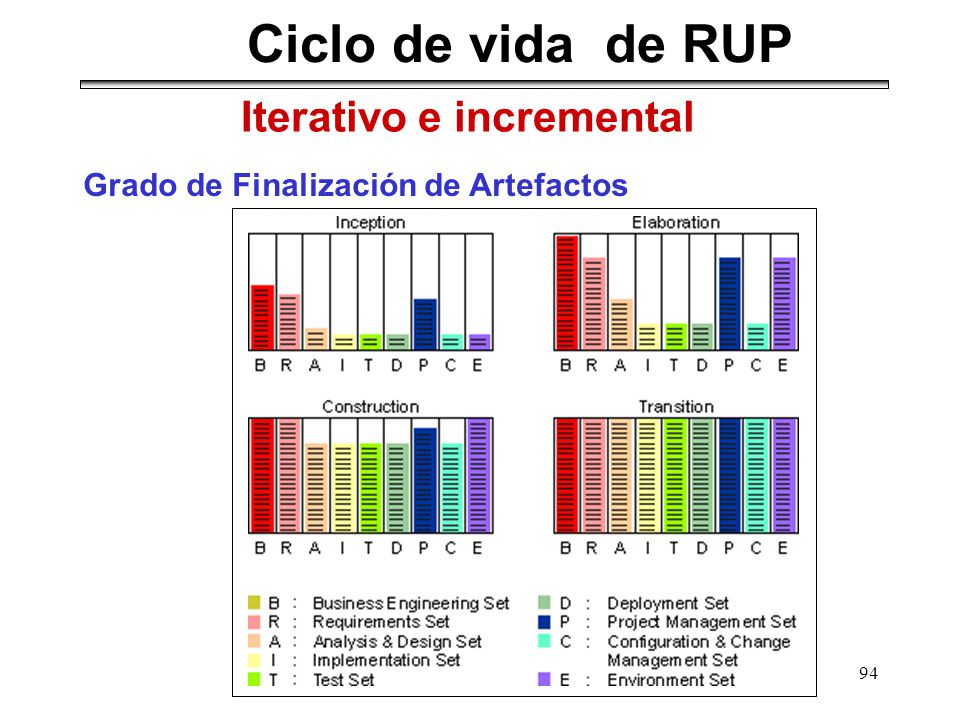 Ciclo de vida de RUP

Iterativo e incremental

Grado de Finalización de Artefactos

Inception

B R A I T D P C E

Elaboration

B R A I T D P C E

Construction

B R A I T D P C E

Transition

B R A I T D P C E

B : Business Engineering Set
R : Requirements Set
A : Analysis & Design Set
I : Implementation Set
T : Test Set

D : Deployment Set
P : Project Management Set
C : Configuration & Change Management Set
E : Environment Set

94